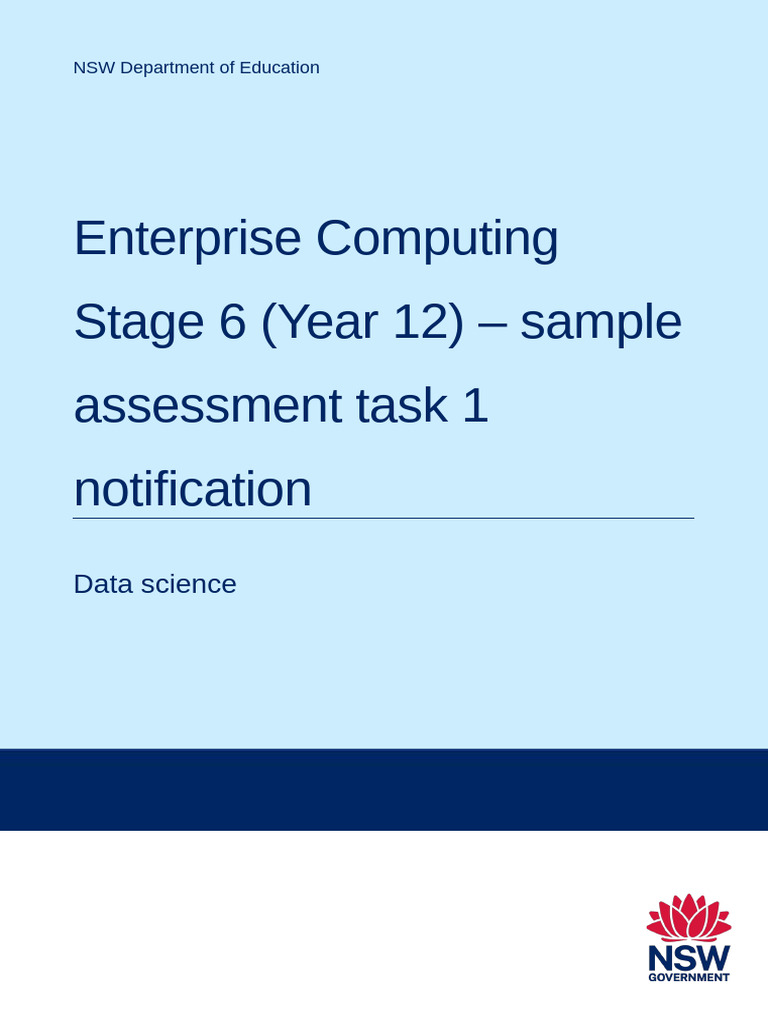 NSW Department of Education

Enterprise Computing Stage 6 (Year 12) – sample assessment task 1 notification

Data science

NSW
GOVERNMENT